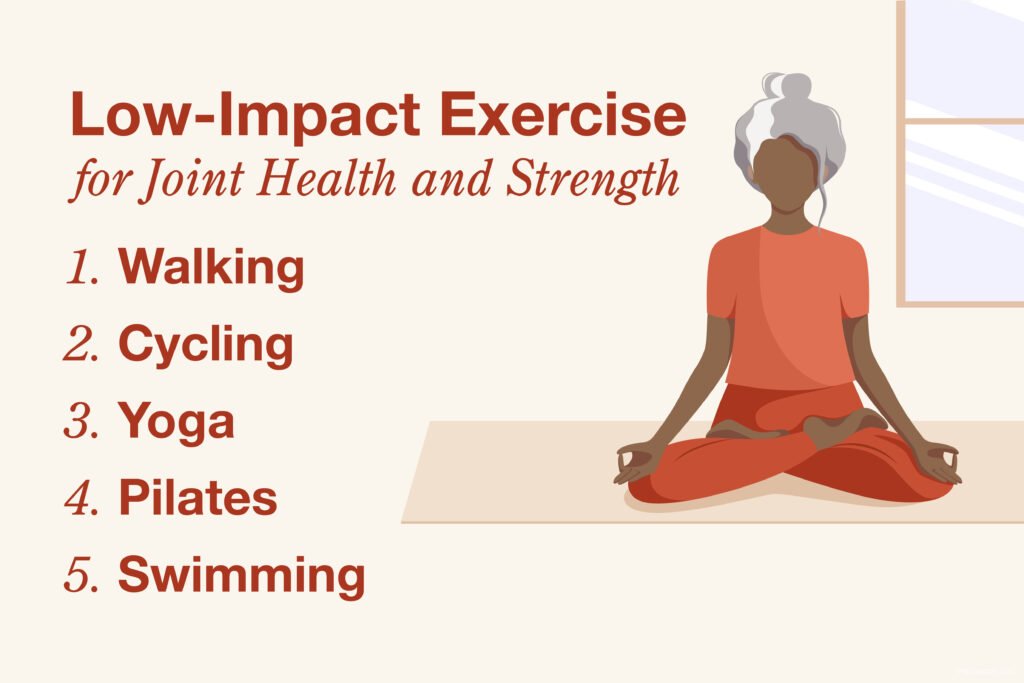 Low-Impact Exercise
for Joint Health and Strength

1. Walking
2. Cycling
3. Yoga
4. Pilates
5. Swimming